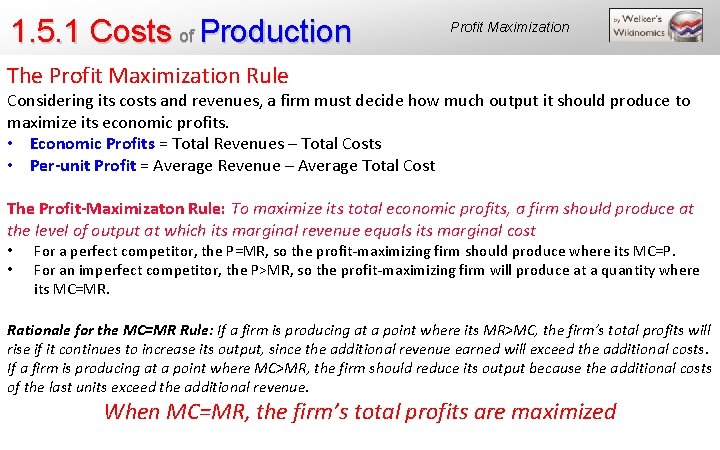 1.5.1 Costs of Production

Profit Maximization

by Welker's Wikinomics

The Profit Maximization Rule

Considering its costs and revenues, a firm must decide how much output it should produce to maximize its economic profits.

• Economic Profits = Total Revenues – Total Costs
• Per-unit Profit = Average Revenue – Average Total Cost

The Profit-Maximizaton Rule: To maximize its total economic profits, a firm should produce at the level of output at which its marginal revenue equals its marginal cost

• For a perfect competitor, the P=MR, so the profit-maximizing firm should produce where its MC=P.
• For an imperfect competitor, the P>MR, so the profit-maximizing firm will produce at a quantity where its MC=MR.

Rationale for the MC=MR Rule: If a firm is producing at a point where its MR>MC, the firm's total profits will rise if it continues to increase its output, since the additional revenue earned will exceed the additional costs. If a firm is producing at a point where MC>MR, the firm should reduce its output because the additional costs of the last units exceed the additional revenue.

When MC=MR, the firm's total profits are maximized